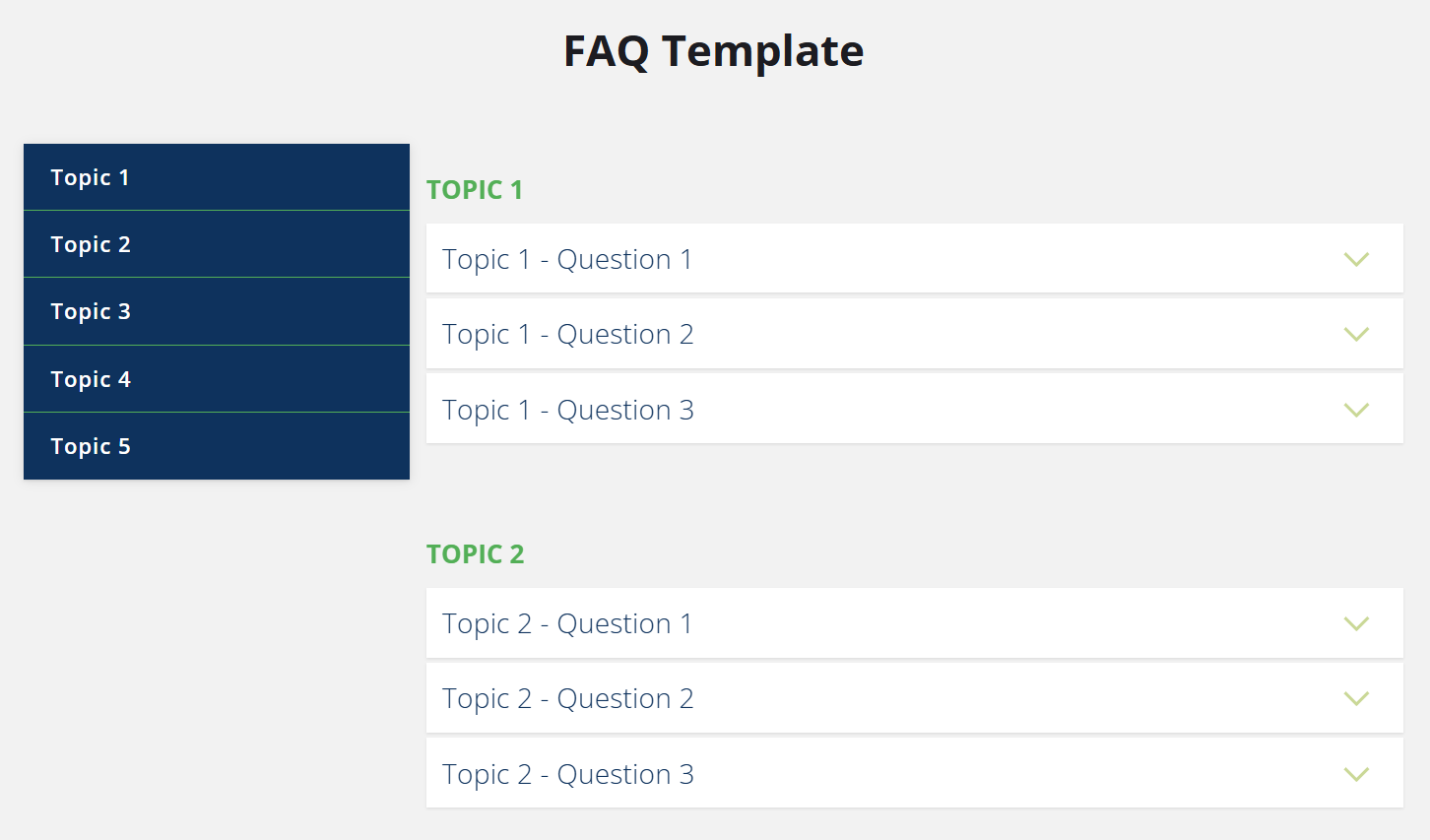 FAQ Template

Topic 1
Topic 2
Topic 3
Topic 4
Topic 5

TOPIC 1

Topic 1 - Question 1

Topic 1 - Question 2

Topic 1 - Question 3

TOPIC 2

Topic 2 - Question 1

Topic 2 - Question 2

Topic 2 - Question 3